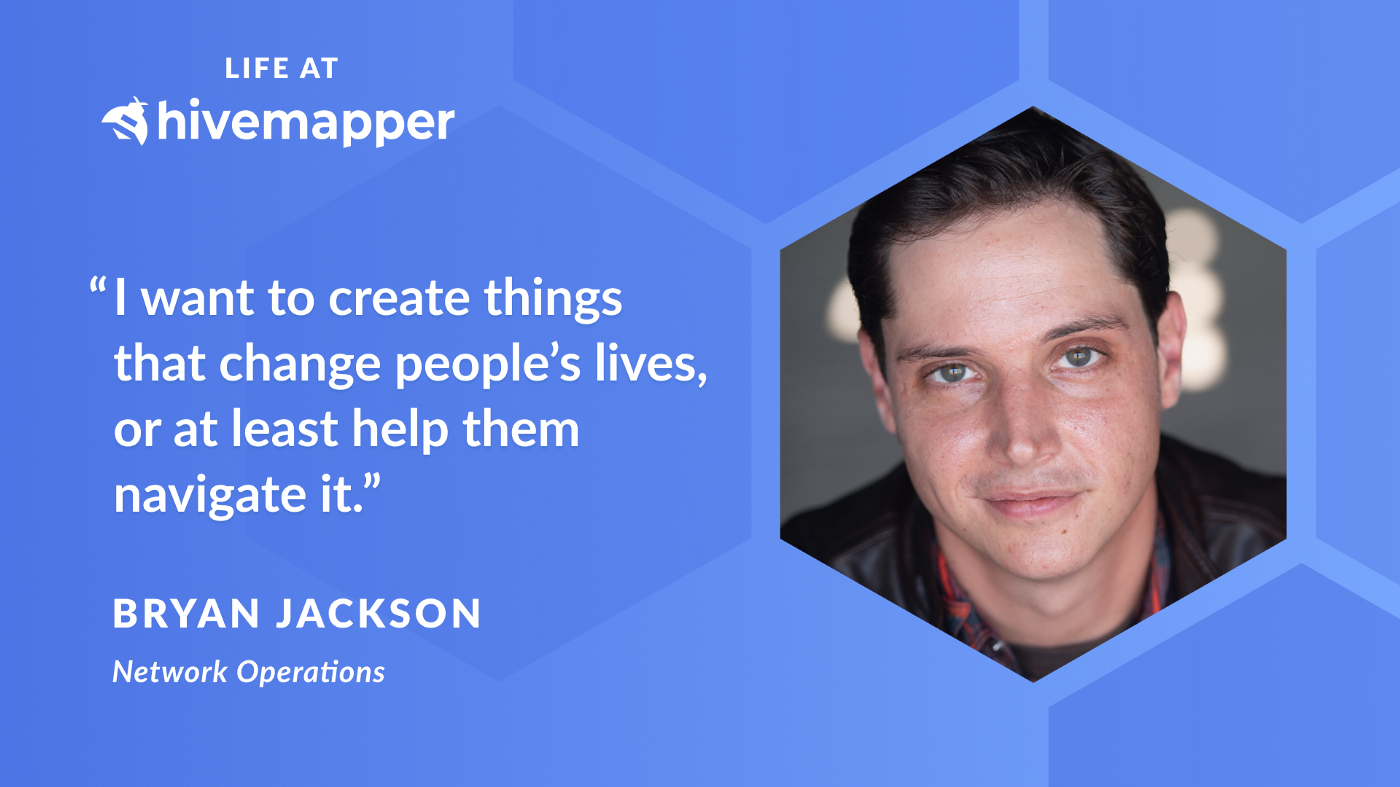 LIFE AT
hivemapper

“I want to create things that change people’s lives, or at least help them navigate it.”

BRYAN JACKSON

Network Operations